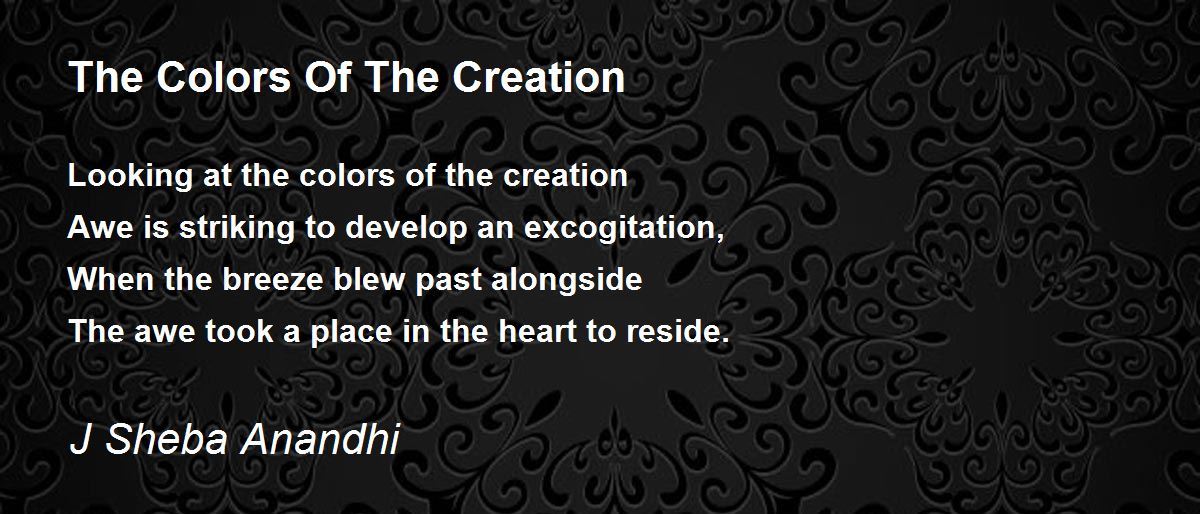 The Colors Of The Creation

Looking at the colors of the creation
Awe is striking to develop an excogitation,
When the breeze blew past alongside
The awe took a place in the heart to reside.

J Sheba Anandhi